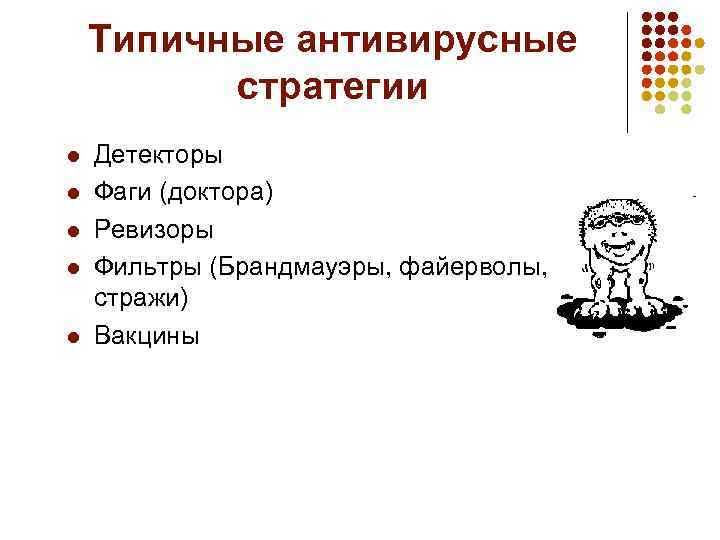 Типичные антивирусные стратегии

- Детекторы
- Фаги (доктора)
- Ревизоры
- Фильтры (Брандмауэры, файерволы, стражи)
- Вакцины